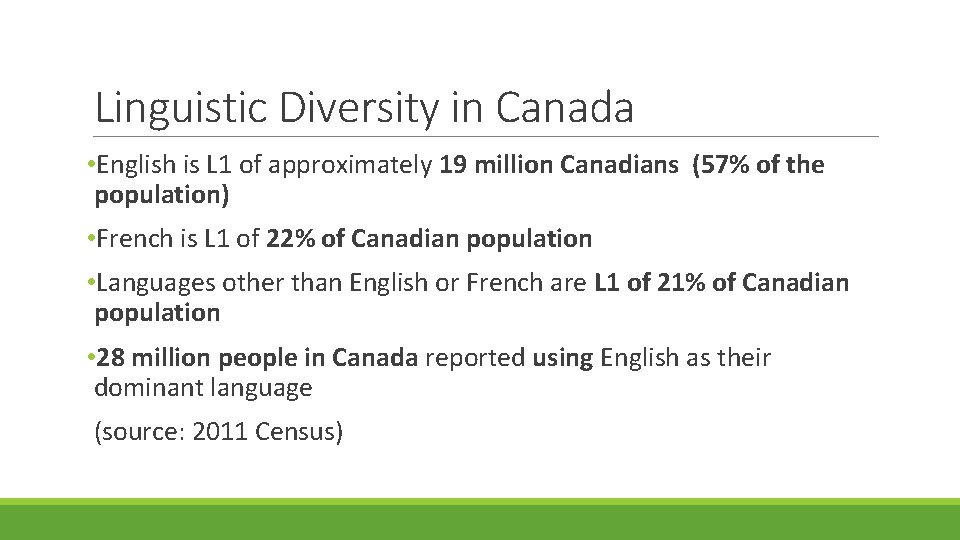 Linguistic Diversity in Canada

•English is L1 of approximately 19 million Canadians (57% of the population)

•French is L1 of 22% of Canadian population

•Languages other than English or French are L1 of 21% of Canadian population

•28 million people in Canada reported using English as their dominant language

(source: 2011 Census)